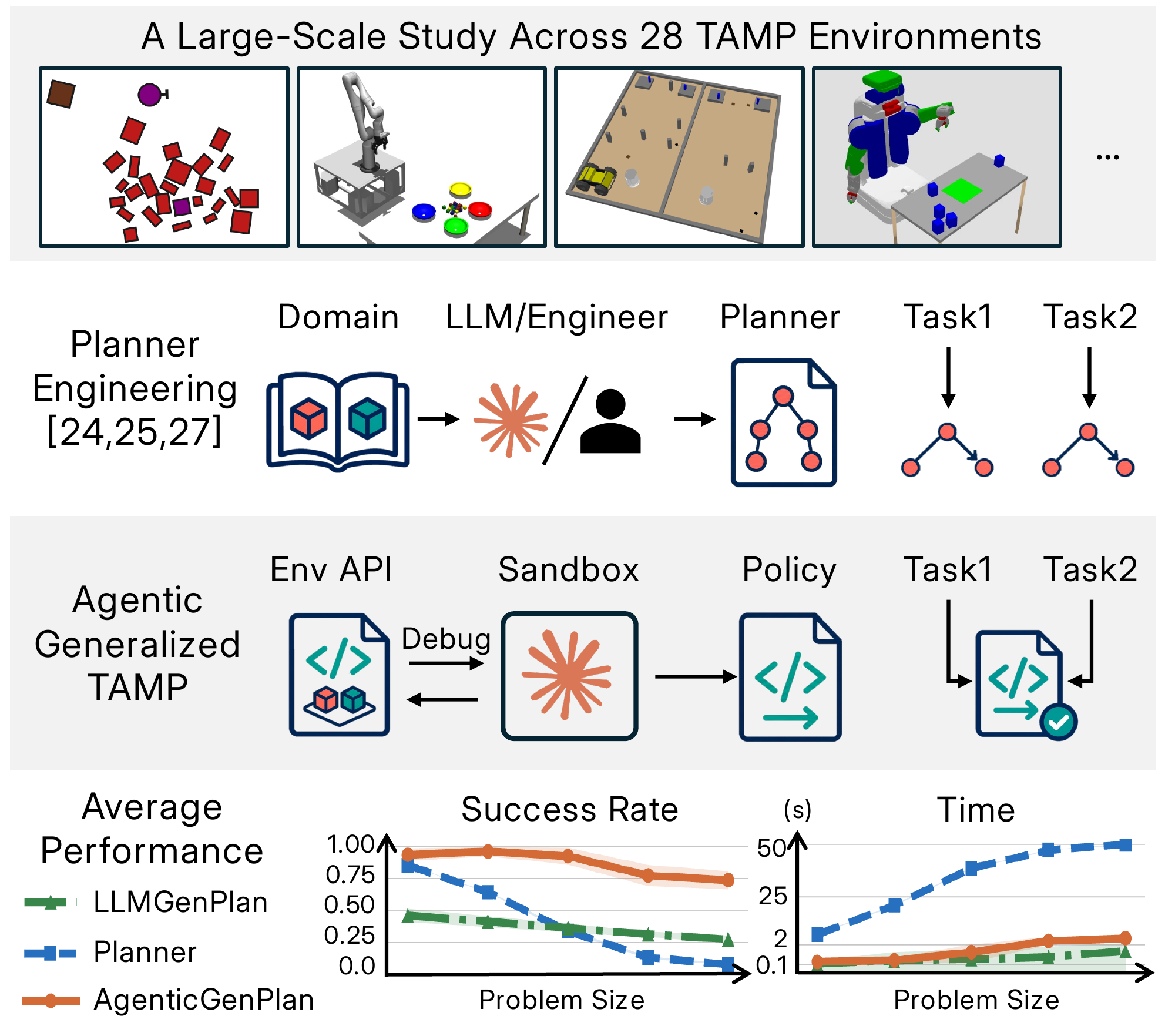 A Large-Scale Study Across 28 TAMP Environments

...

Planner Engineering [24,25,27]

Domain

LLM/Engineer

Planner

Task1

Task2

Agentic Generalized TAMP

Env API

Debug

Sandbox

Policy

Task1

Task2

Average Performance

LLMGenPlan

Planner

AgenticGenPlan

Success Rate

1.00
0.75
0.50
0.25
0.0

Problem Size

(s)

Time

50
25
2
0.1

Problem Size